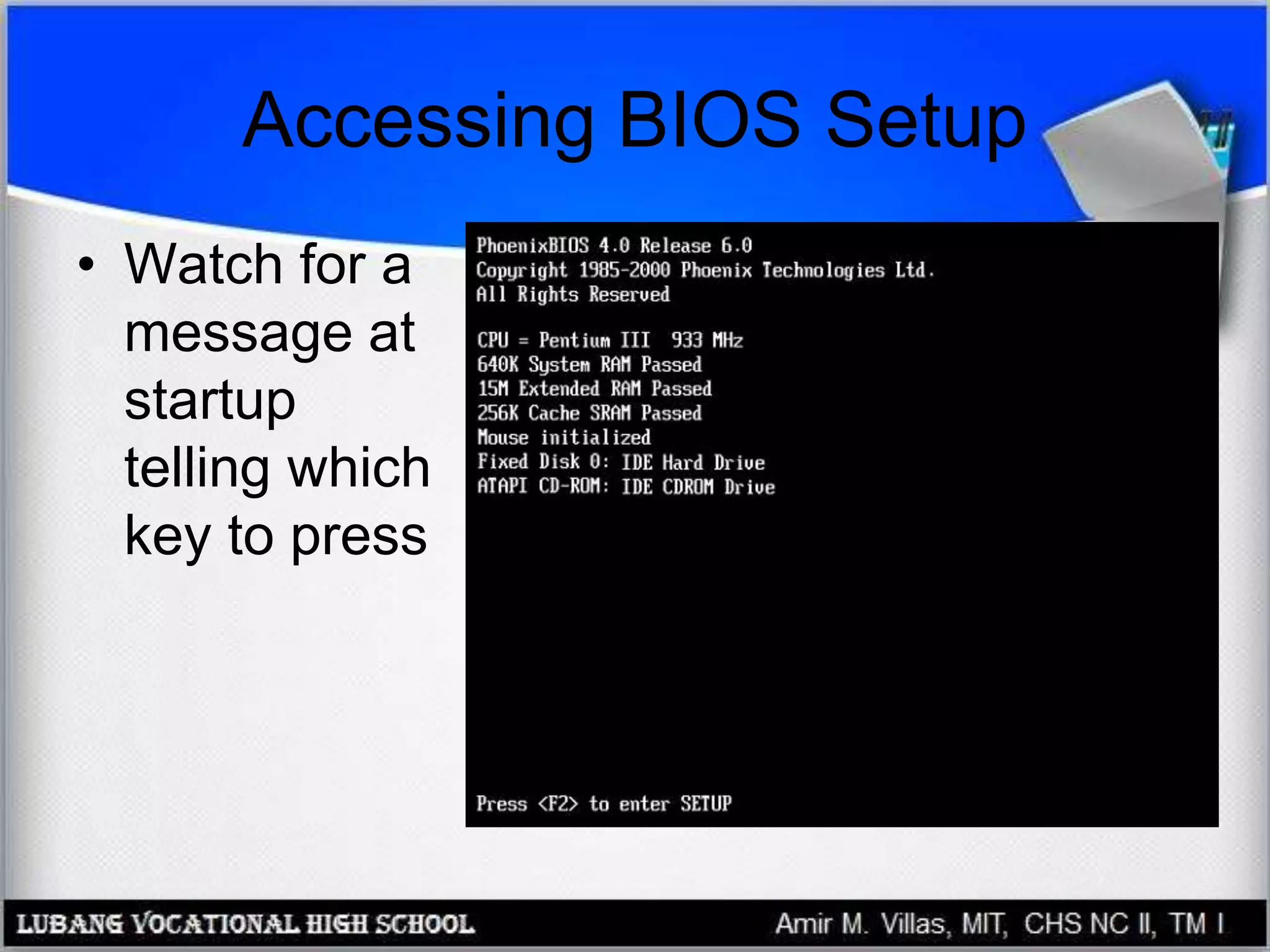 Accessing BIOS Setup

• Watch for a message at startup telling which key to press

PhoenixBIOS 4.0 Release 6.0
Copyright 1985-2000 Phoenix Technologies Ltd.
All Rights Reserved

CPU = Pentium III 933 MHz
640K System RAM Passed
15M Extended RAM Passed
256K Cache SRAM Passed
Mouse initialized
Fixed Disk 0: IDE Hard Drive
ATAPI CD-ROM: IDE CDROM Drive

Press <F2> to enter SETUP

LUBANG VOCATIONAL HIGH SCHOOL
Amir M. Villas, MIT, CHS NC II, TM I